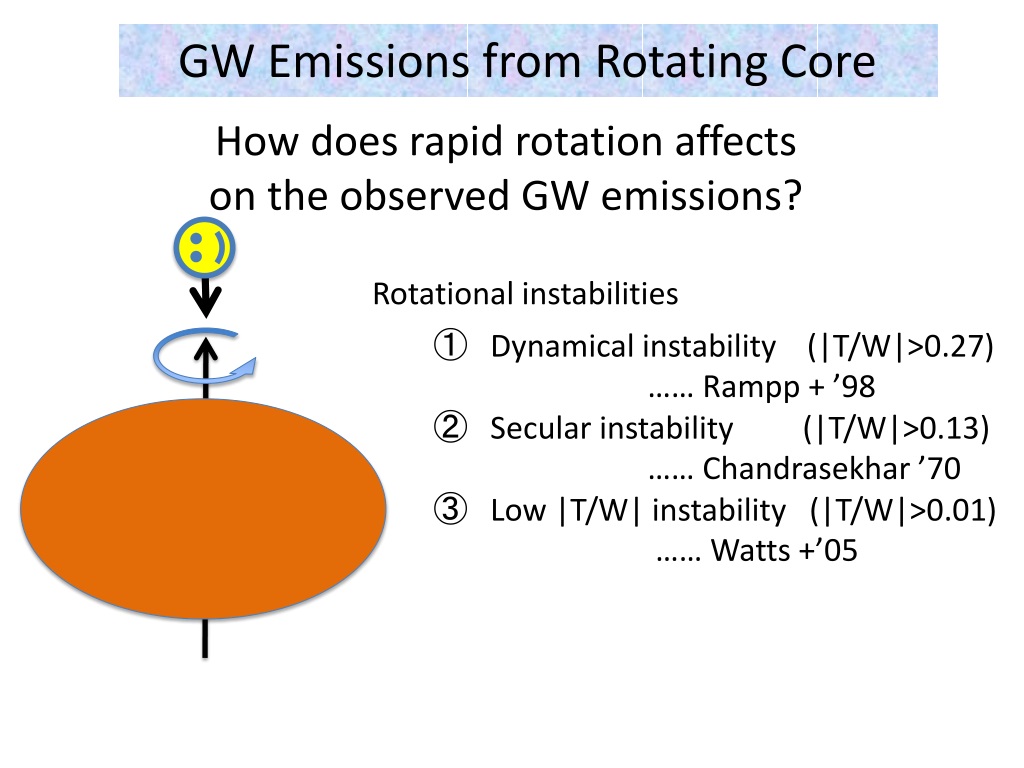 GW Emissions from Rotating Core

How does rapid rotation affects on the observed GW emissions?

:)

Rotational instabilities

① Dynamical instability (|T/W|>0.27)
…… Rampp + ’98
② Secular instability (|T/W|>0.13)
…… Chandrasekhar ’70
③ Low |T/W| instability (|T/W|>0.01)
…… Watts +’05